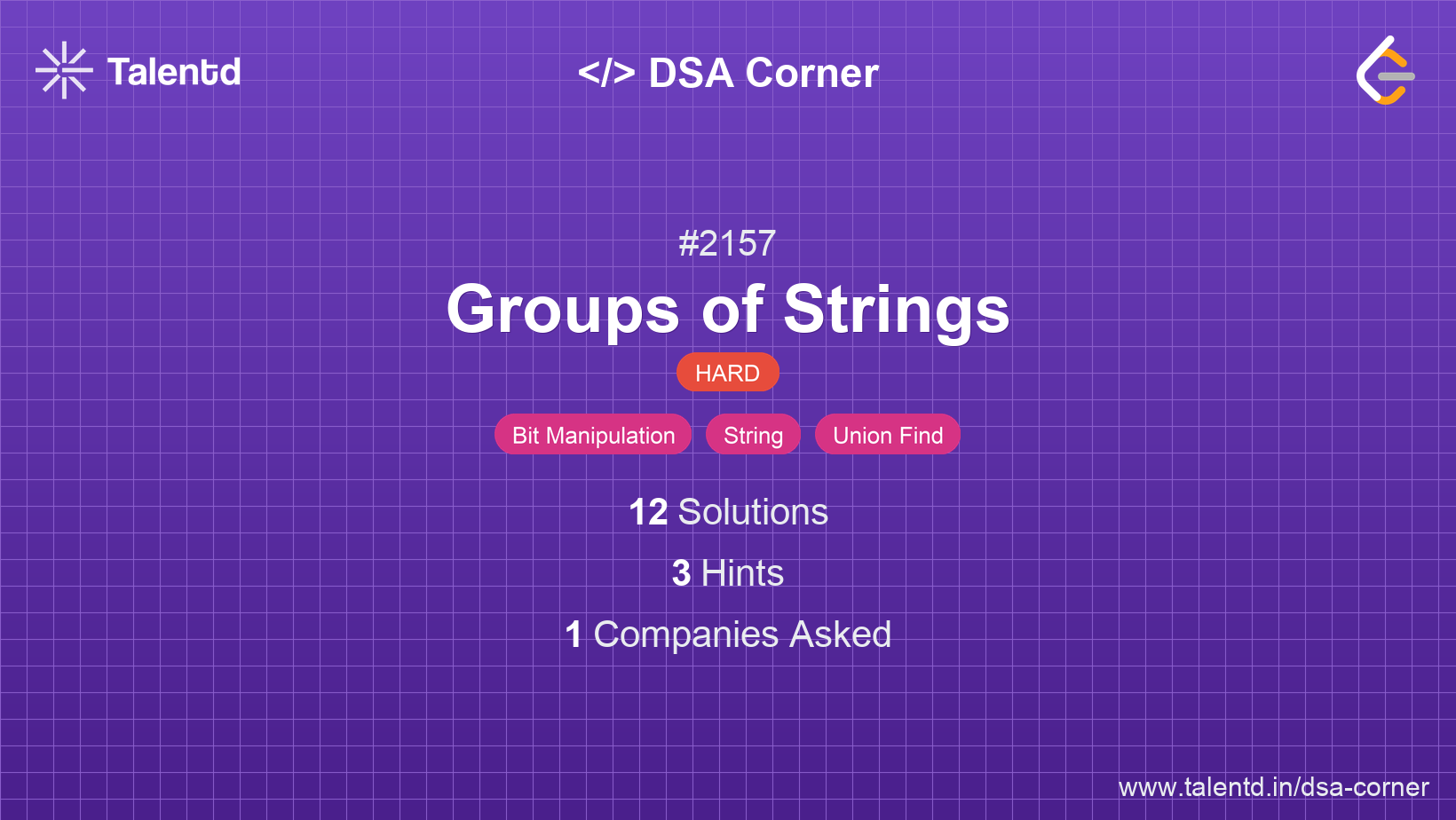 Talentd

</> DSA Corner

#2157

Groups of Strings

HARD

Bit Manipulation String Union Find

12 Solutions

3 Hints

1 Companies Asked

www.talentd.in/dsa-corner